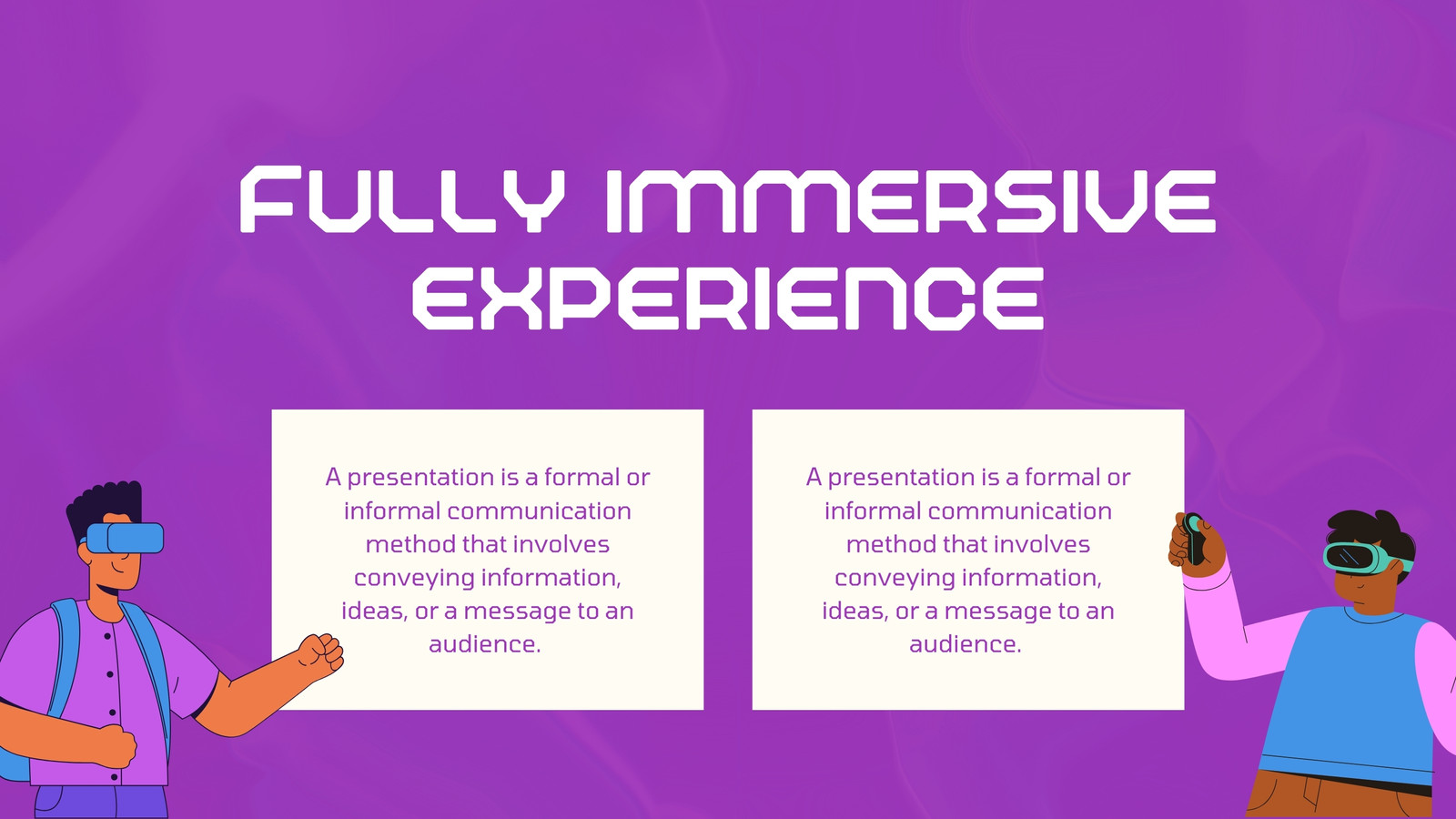 FULLY IMMERSIVE EXPERIENCE

A presentation is a formal or informal communication method that involves conveying information, ideas, or a message to an audience.

A presentation is a formal or informal communication method that involves conveying information, ideas, or a message to an audience.